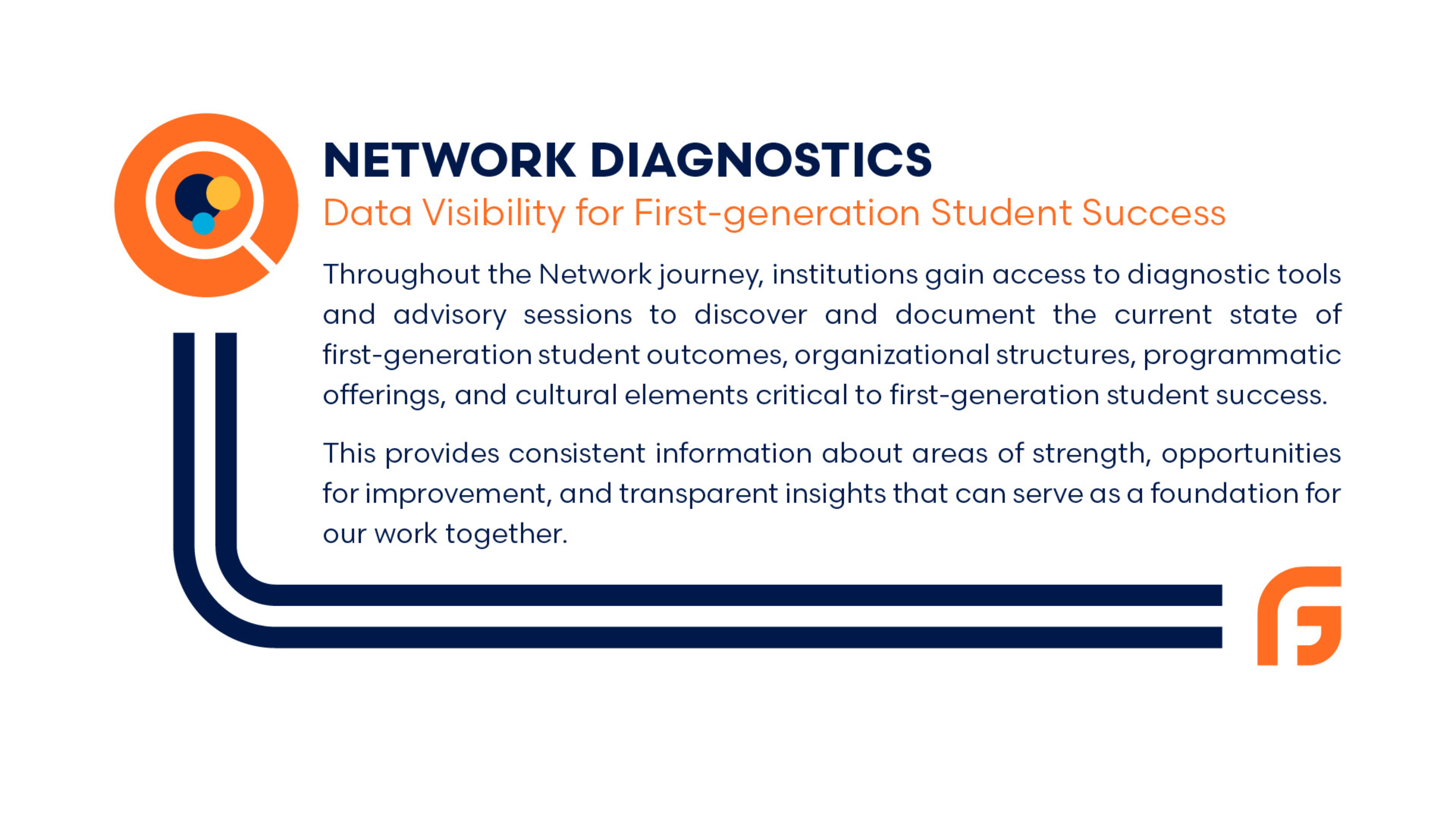 NETWORK DIAGNOSTICS
Data Visibility for First-generation Student Success

Throughout the Network journey, institutions gain access to diagnostic tools and advisory sessions to discover and document the current state of first-generation student outcomes, organizational structures, programmatic offerings, and cultural elements critical to first-generation student success.

This provides consistent information about areas of strength, opportunities for improvement, and transparent insights that can serve as a foundation for our work together.